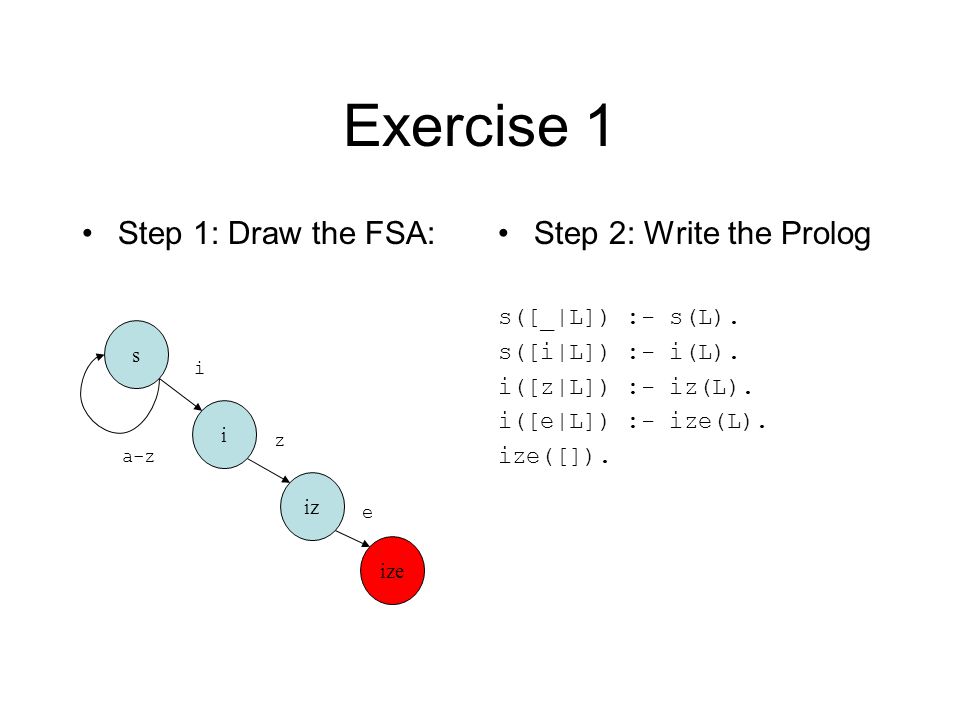 Exercise 1

• Step 1: Draw the FSA:

s
i
a-z
i
z
iz
e
ize

• Step 2: Write the Prolog

s([_|L]) :- s(L).
s([i|L]) :- i(L).
i([z|L]) :- iz(L).
i([e|L]) :- ize(L).
ize([]).